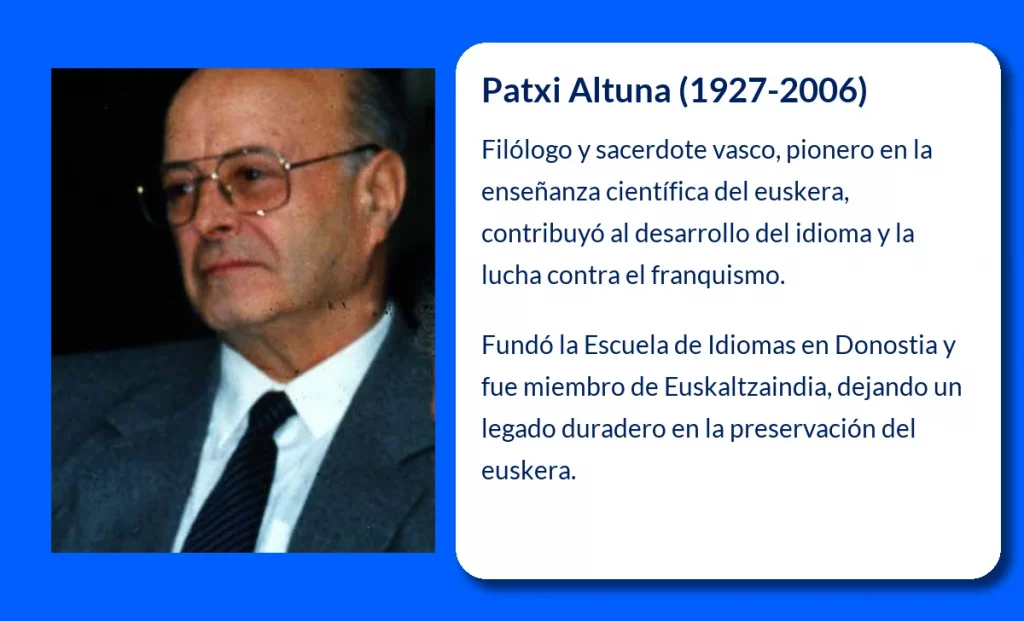 Patxi Altuna (1927-2006)

Filólogo y sacerdote vasco, pionero en la enseñanza científica del euskera, contribuyó al desarrollo del idioma y la lucha contra el franquismo.

Fundó la Escuela de Idiomas en Donostia y fue miembro de Euskaltzaindia, dejando un legado duradero en la preservación del euskera.